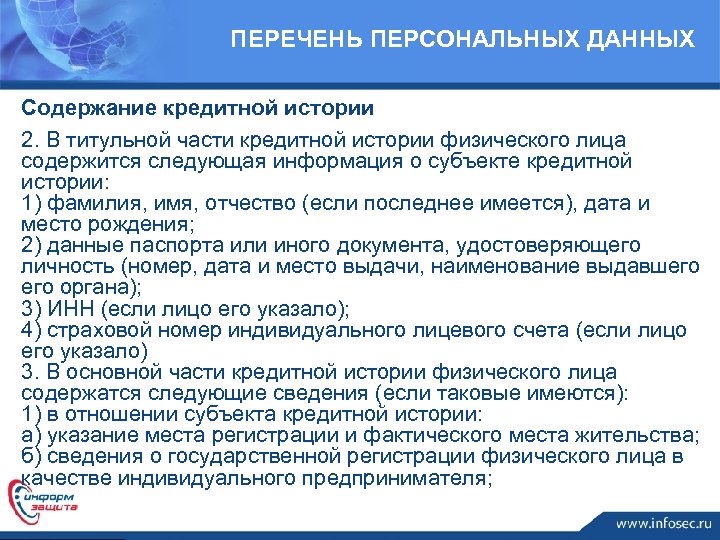 ПЕРЕЧЕНЬ ПЕРСОНАЛЬНЫХ ДАННЫХ

Содержание кредитной истории

2. В титульной части кредитной истории физического лица содержится следующая информация о субъекте кредитной истории:
1) фамилия, имя, отчество (если последнее имеется), дата и место рождения;
2) данные паспорта или иного документа, удостоверяющего личность (номер, дата и место выдачи, наименование выдавшего его органа);
3) ИНН (если лицо его указало);
4) страховой номер индивидуального лицевого счета (если лицо его указало)
3. В основной части кредитной истории физического лица содержатся следующие сведения (если таковые имеются):
1) в отношении субъекта кредитной истории:
а) указание места регистрации и фактического места жительства;
б) сведения о государственной регистрации физического лица в качестве индивидуального предпринимателя;

информ защита

www.infosec.ru